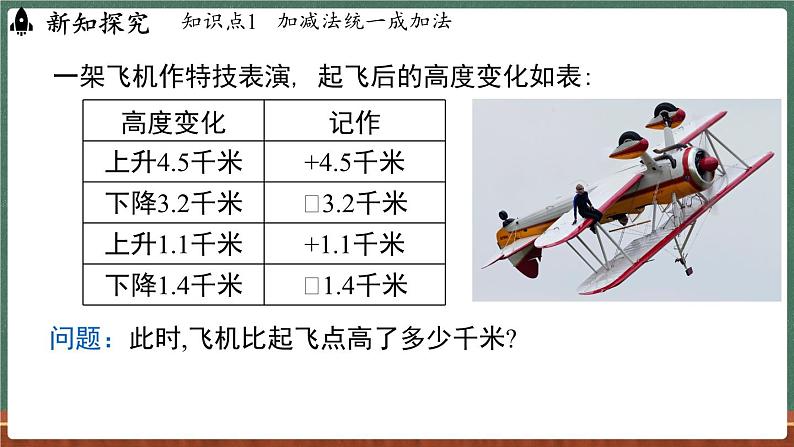 新知探究　知识点1　加减法统一成加法

一架飞机作特技表演，起飞后的高度变化如表：

| 高度变化 | 记作 |
|---|---|
| 上升4.5千米 | +4.5千米 |
| 下降3.2千米 | □3.2千米 |
| 上升1.1千米 | +1.1千米 |
| 下降1.4千米 | □1.4千米 |

问题：此时,飞机比起飞点高了多少千米?